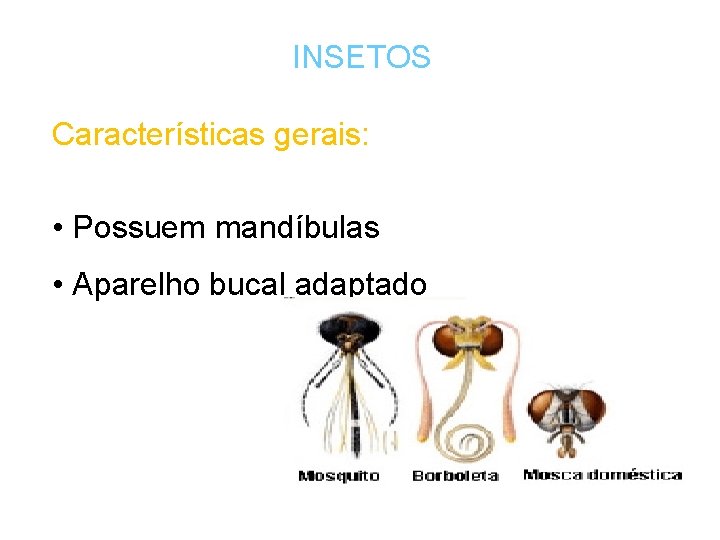 INSETOS

Características gerais:

• Possuem mandíbulas

• Aparelho bucal adaptado

Mosquito Borboleta Mosca doméstica